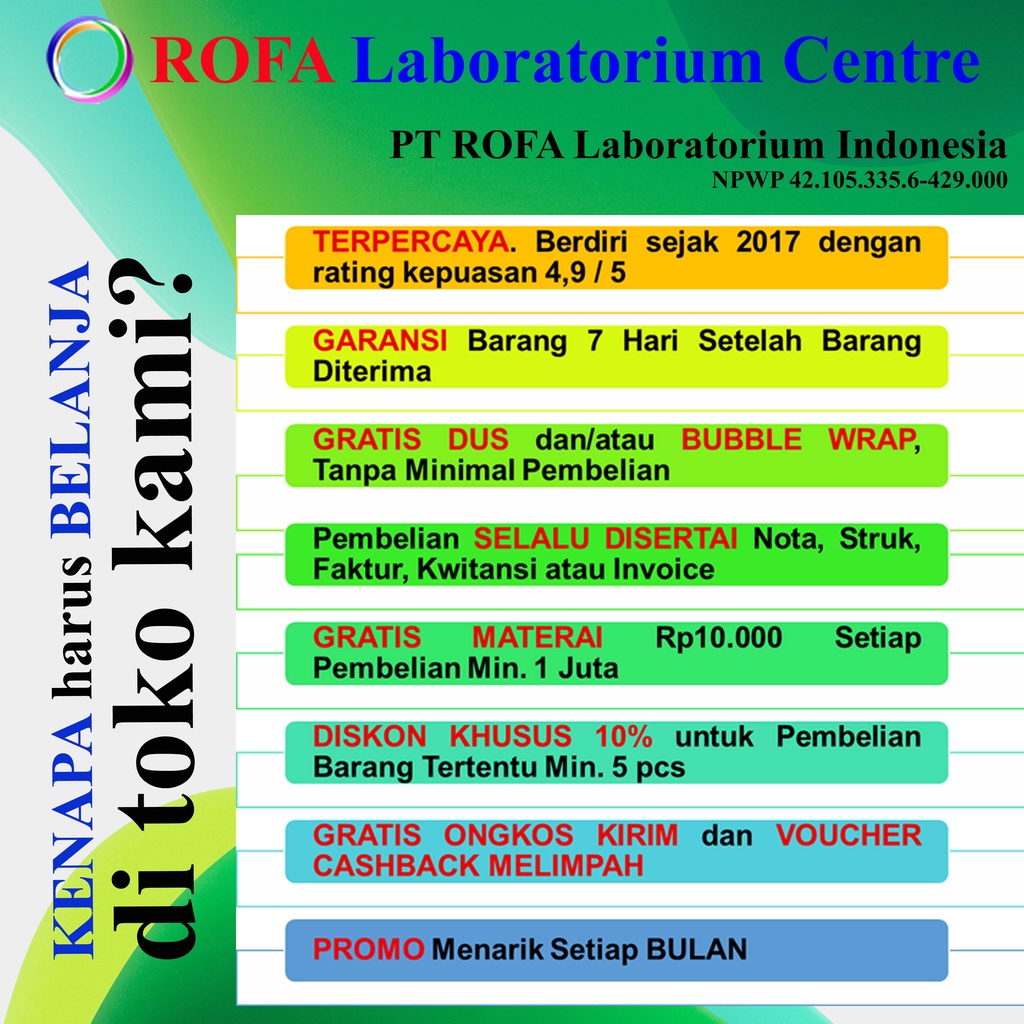 ROFA Laboratorium Centre

PT ROFA Laboratorium Indonesia
NPWP 42.105.335.6-429.000

KENAPA harus BELANJA di toko kami?

TERPERCAYA. Berdiri sejak 2017 dengan rating kepuasan 4,9 / 5

GARANSI Barang 7 Hari Setelah Barang Diterima

GRATIS DUS dan/atau BUBBLE WRAP, Tanpa Minimal Pembelian

Pembelian SELALU DISERTAI Nota, Struk, Faktur, Kwitansi atau Invoice

GRATIS MATERAI Rp10.000 Setiap Pembelian Min. 1 Juta

DISKON KHUSUS 10% untuk Pembelian Barang Tertentu Min. 5 pcs

GRATIS ONGKOS KIRIM dan VOUCHER CASHBACK MELIMPAH

PROMO Menarik Setiap BULAN